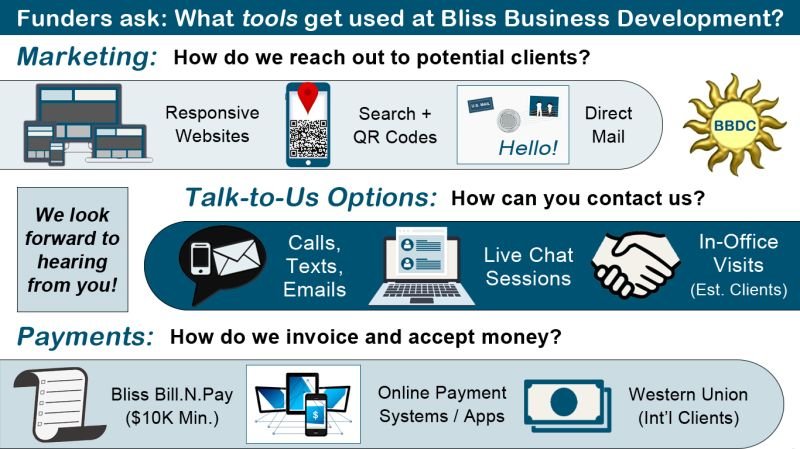 Funders ask: What tools get used at Bliss Business Development?

Marketing: How do we reach out to potential clients?

Responsive Websites

Search + QR Codes

U.S. MAIL Hello!

Direct Mail

BBDC

Talk-to-Us Options: How can you contact us?

We look forward to hearing from you!

Calls, Texts, Emails

Live Chat Sessions

In-Office Visits (Est. Clients)

Payments: How do we invoice and accept money?

Bliss Bill.N.Pay ($10K Min.)

$

Online Payment Systems / Apps

Western Union (Int'l Clients)